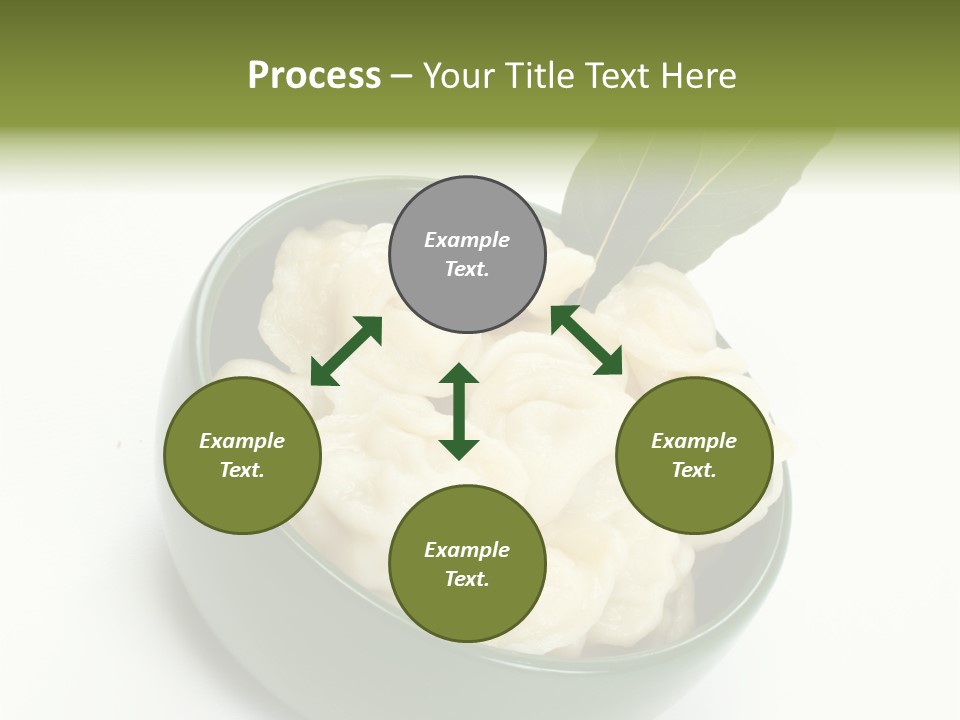 Process – Your Title Text Here

Example Text.

Example Text.

Example Text.

Example Text.